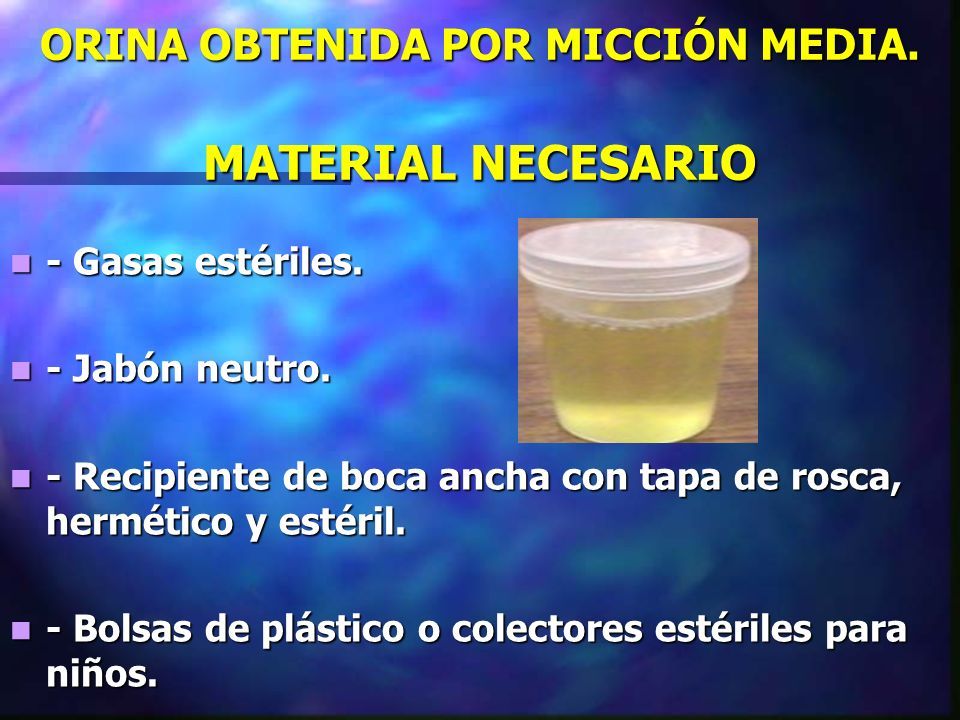 ORINA OBTENIDA POR MICCIÓN MEDIA.

MATERIAL NECESARIO

- Gasas estériles.

- Jabón neutro.

- Recipiente de boca ancha con tapa de rosca, hermético y estéril.

- Bolsas de plástico o colectores estériles para niños.